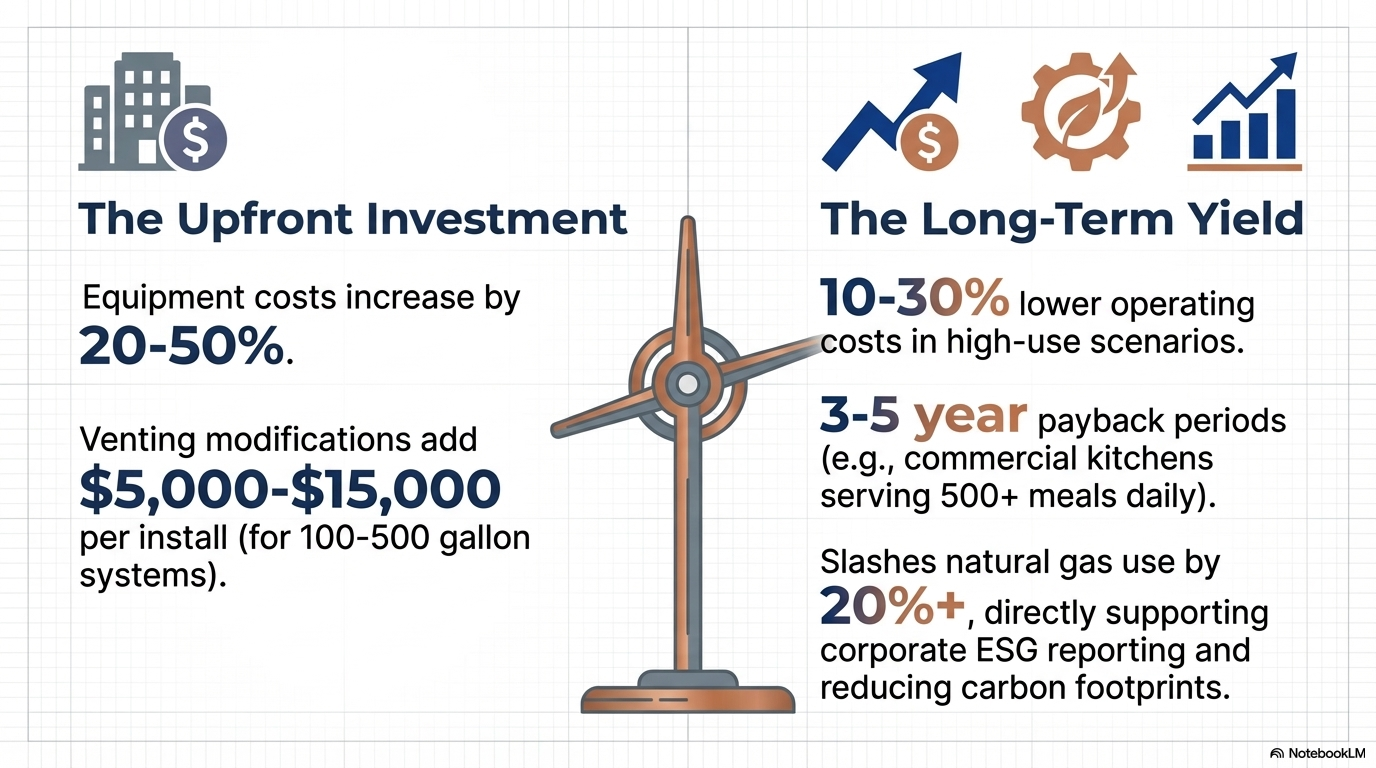 The Upfront Investment

Equipment costs increase by 20-50%.

Venting modifications add $5,000-$15,000 per install (for 100-500 gallon systems).

The Long-Term Yield

10-30% lower operating costs in high-use scenarios.

3-5 year payback periods (e.g., commercial kitchens serving 500+ meals daily).

Slashes natural gas use by 20%+, directly supporting corporate ESG reporting and reducing carbon footprints.

NotebookLM